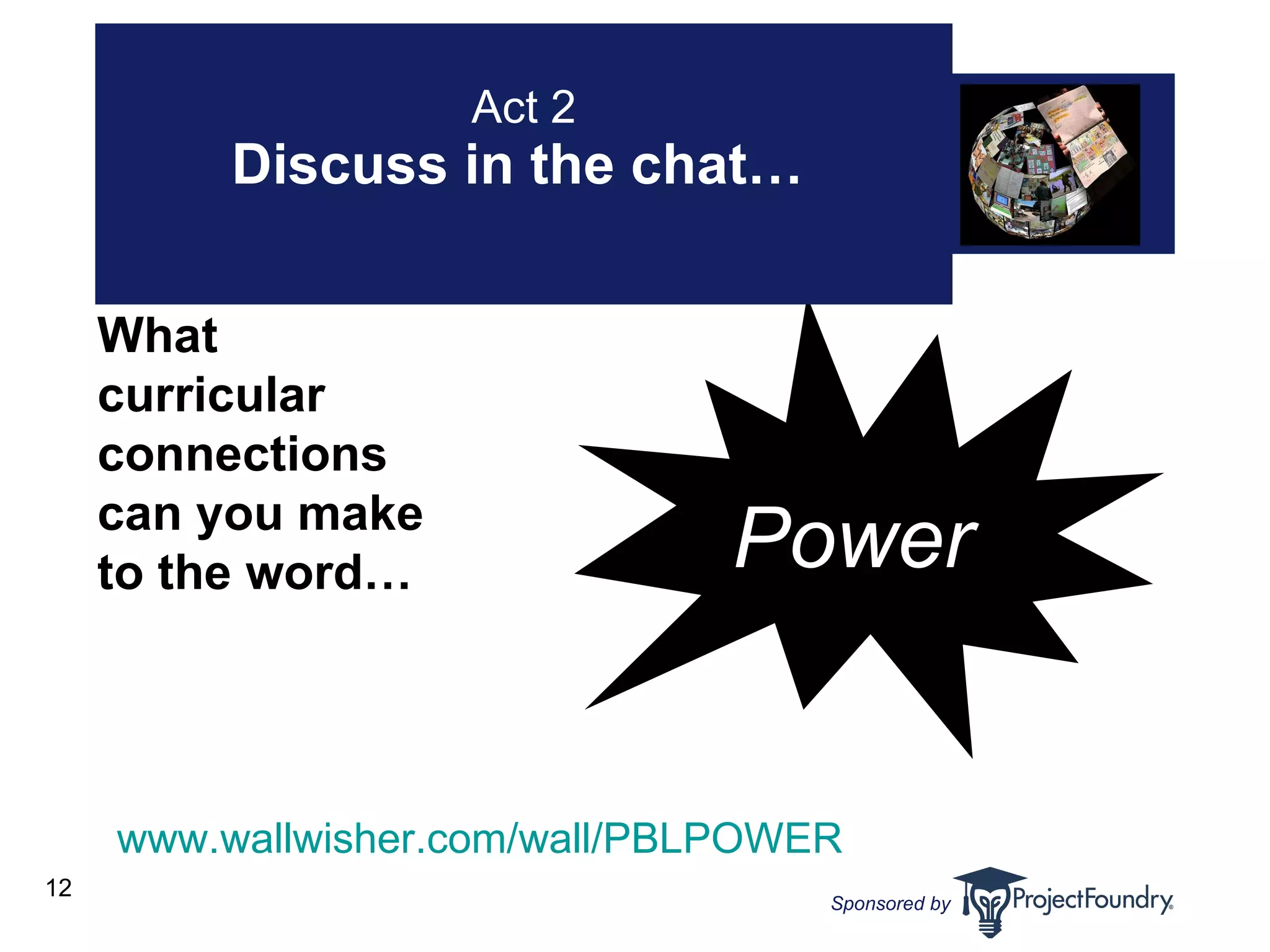 Act 2
Discuss in the chat…

What curricular connections can you make to the word…

Power

www.wallwisher.com/wall/PBLPOWER

12

Sponsored by ProjectFoundry